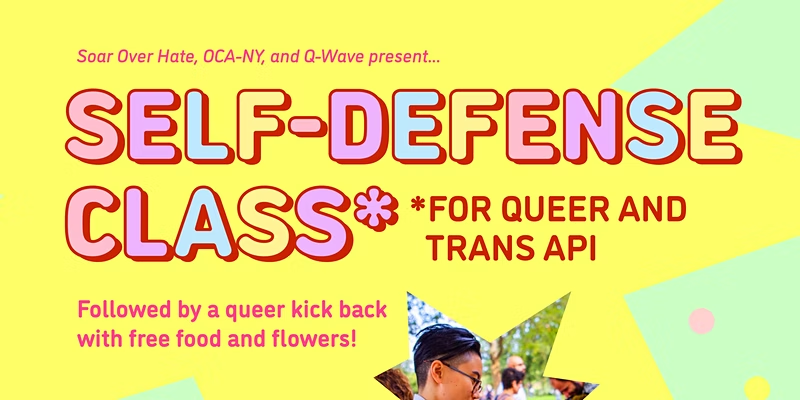 Soar Over Hate, OCA-NY, and Q-Wave present...

SELF-DEFENSE CLASS*

*FOR QUEER AND TRANS API

Followed by a queer kick back with free food and flowers!